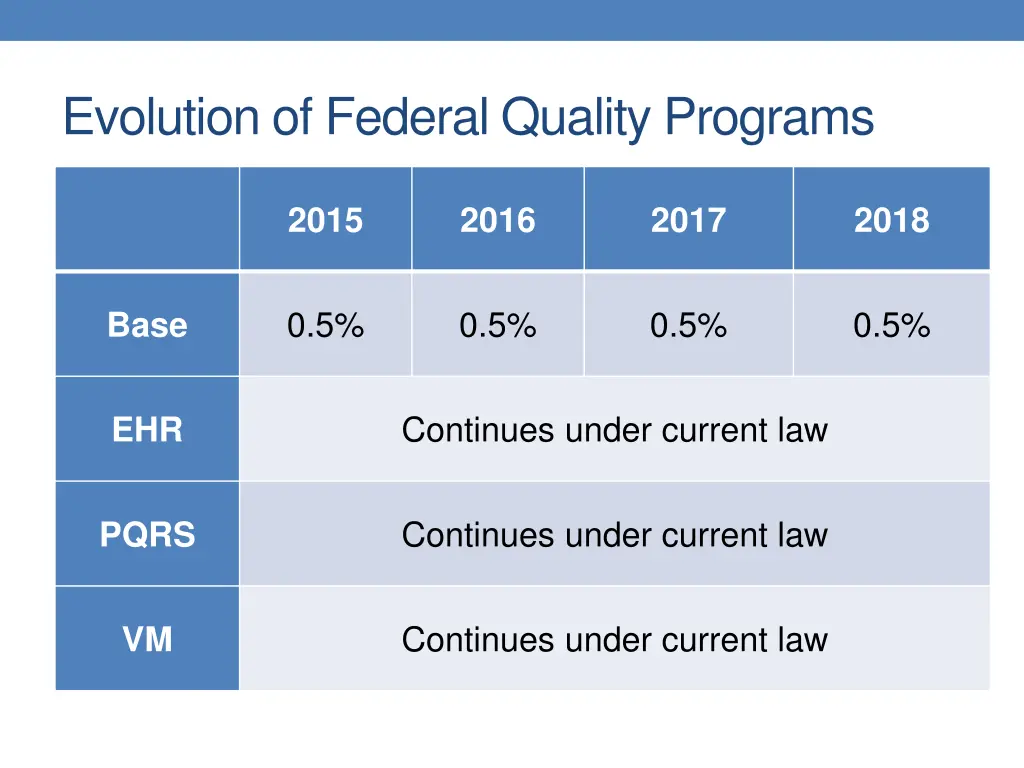 Evolution of Federal Quality Programs

| | 2015 | 2016 | 2017 | 2018 |
|---|---|---|---|---|
| Base | 0.5% | 0.5% | 0.5% | 0.5% |
| EHR | Continues under current law | | | |
| PQRS | Continues under current law | | | |
| VM | Continues under current law | | | |